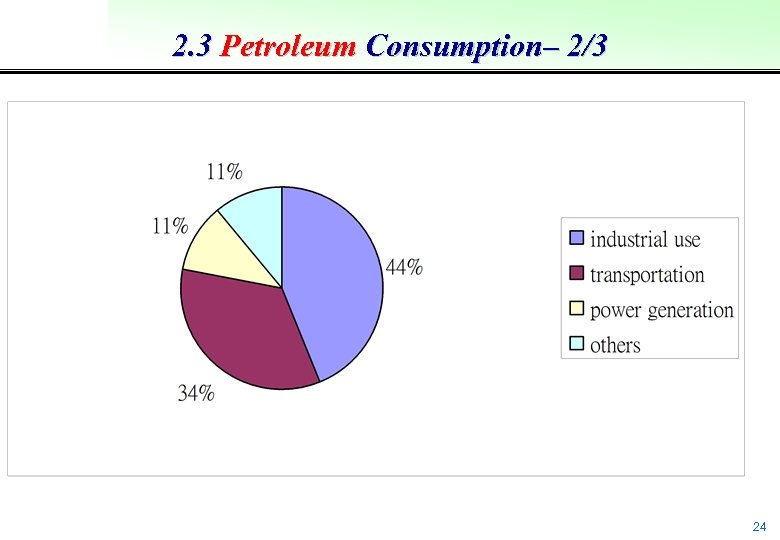 2.3 Petroleum Consumption– 2/3

11%

11%

44%

34%

industrial use
transportation
power generation
others

24